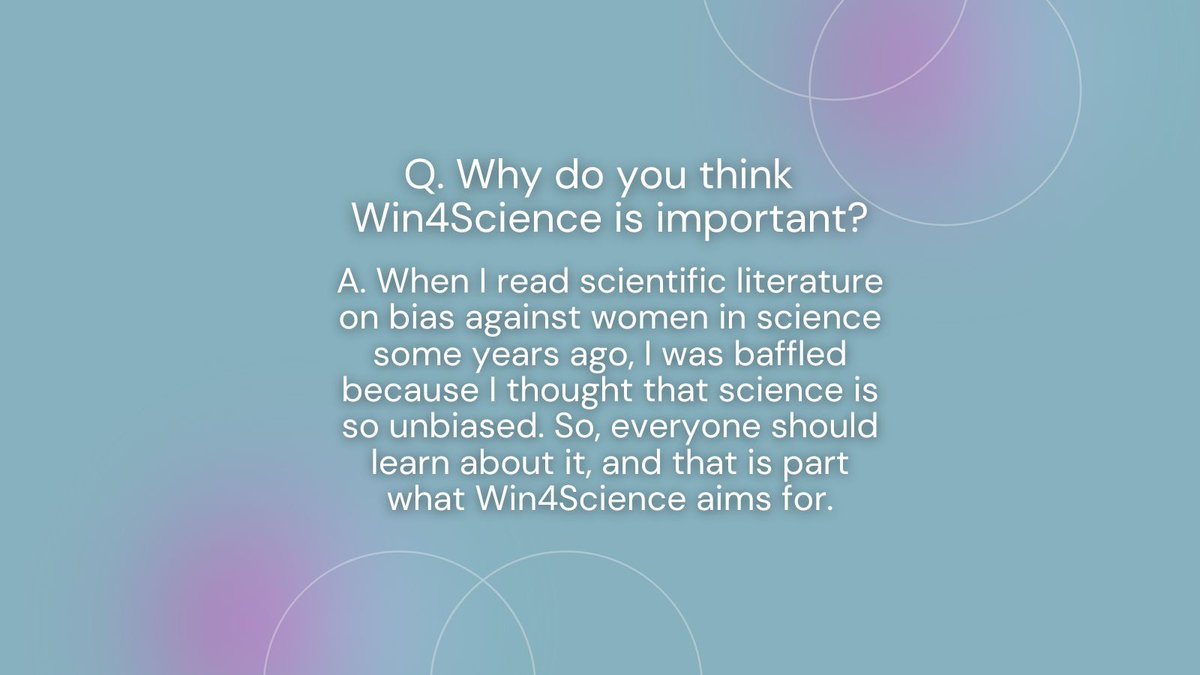 Q. Why do you think Win4Science is important?

A. When I read scientific literature on bias against women in science some years ago, I was baffled because I thought that science is so unbiased. So, everyone should learn about it, and that is part what Win4Science aims for.